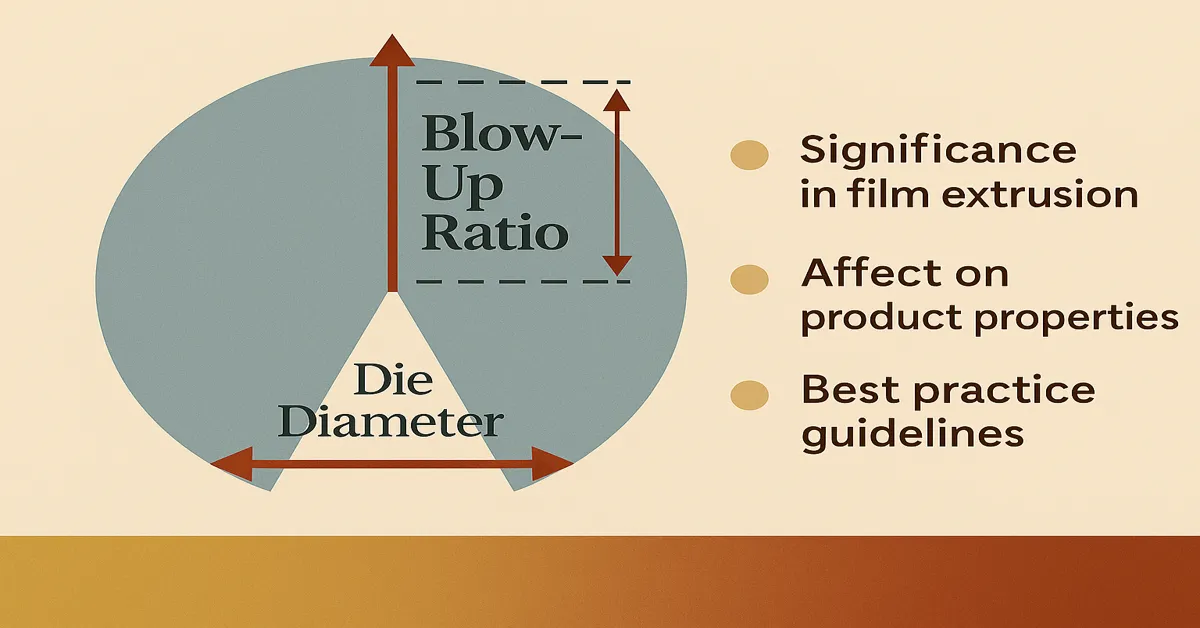 Blow-Up Ratio

Die Diameter

Significance in film extrusion

Affect on product properties

Best practice guidelines